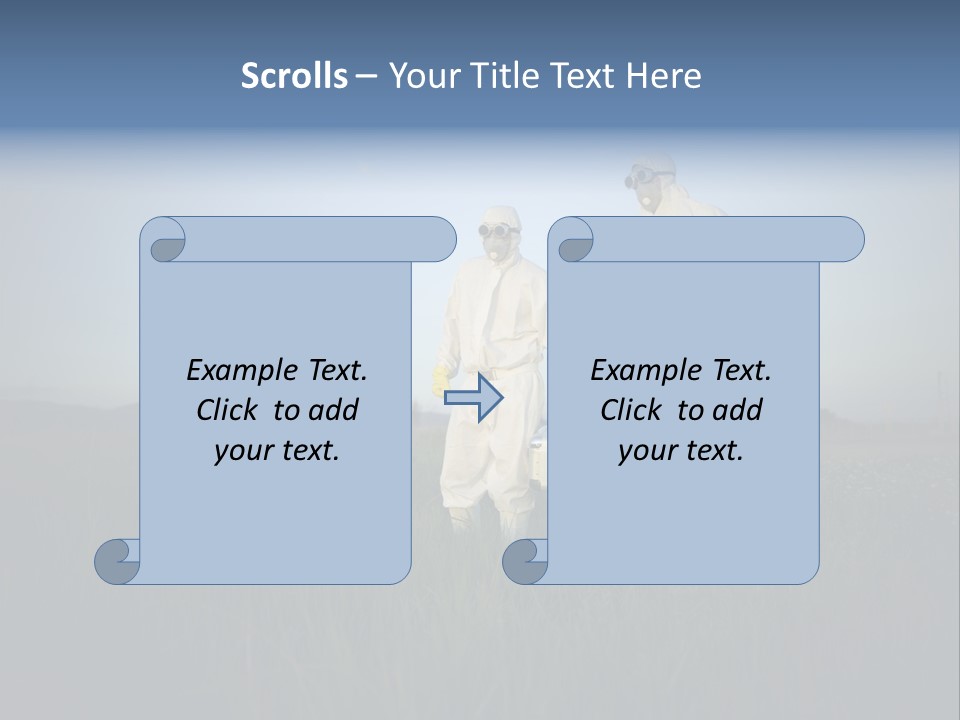 Scrolls – Your Title Text Here

Example Text. Click to add your text.

Example Text. Click to add your text.